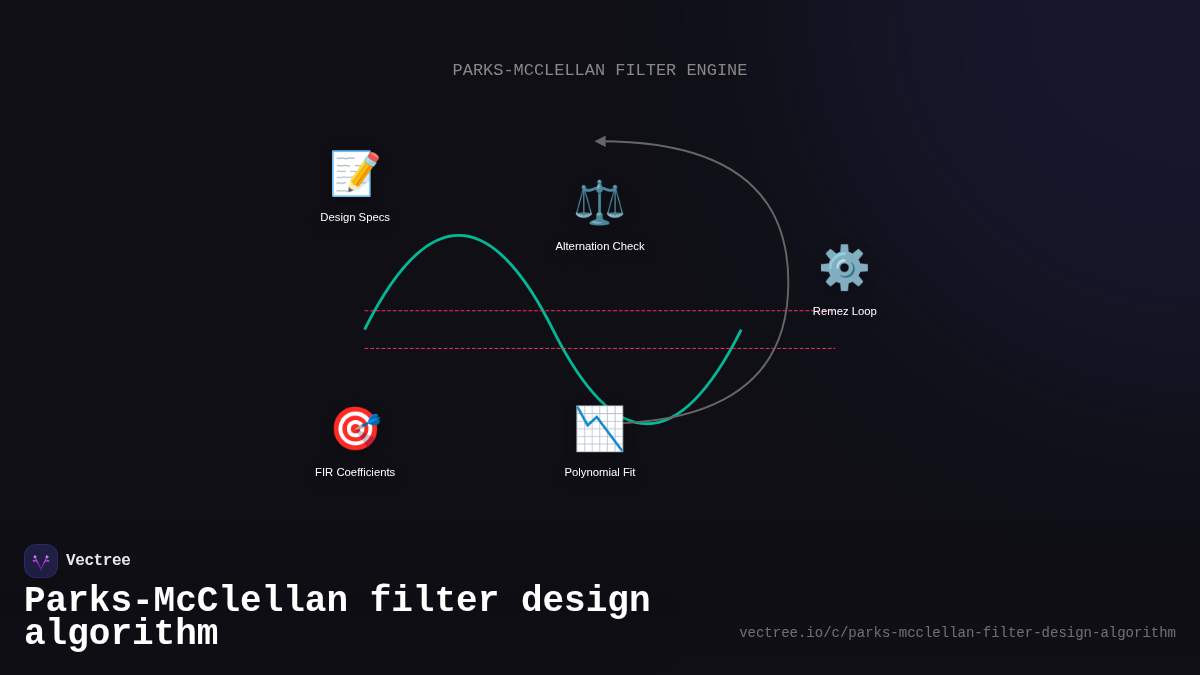 PARKS-MCCLELLAN FILTER ENGINE

Design Specs

Alternation Check

Remez Loop

FIR Coefficients

Polynomial Fit

Vectree

Parks-McClellan filter design algorithm

vectree.io/c/parks-mcclellan-filter-design-algorithm